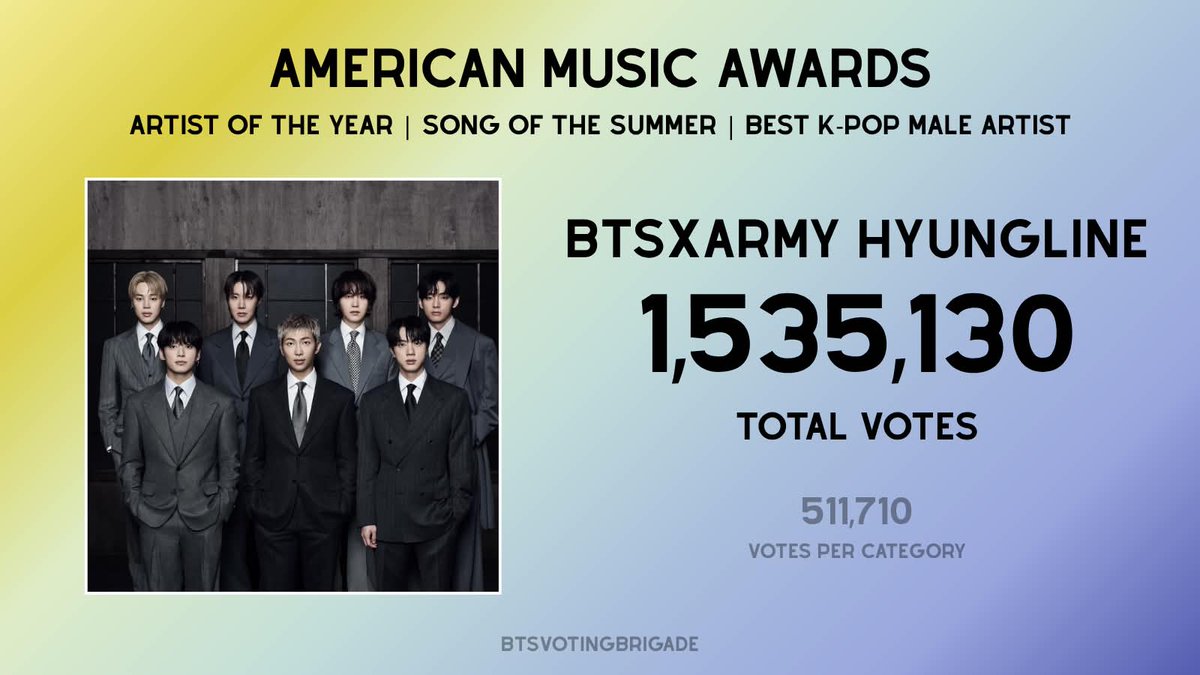 AMERICAN MUSIC AWARDS

ARTIST OF THE YEAR | SONG OF THE SUMMER | BEST K-POP MALE ARTIST

BTSXARMY HYUNGLINE

1,535,130

TOTAL VOTES

511,710

VOTES PER CATEGORY

BTSVOTINGBRIGADE